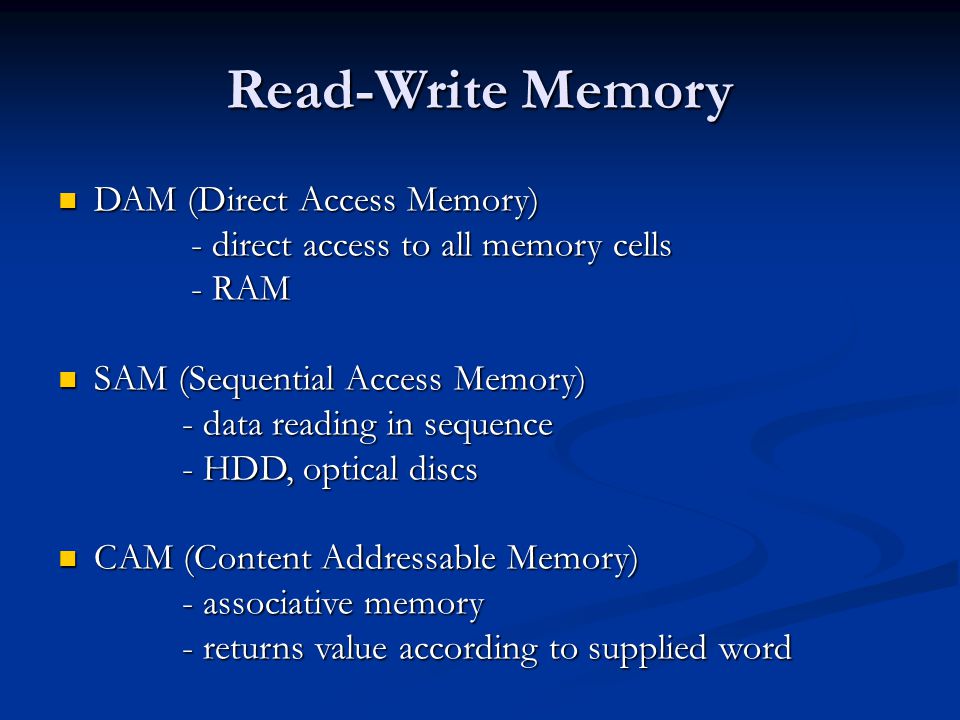 Read-Write Memory

DAM (Direct Access Memory)
- direct access to all memory cells
- RAM

SAM (Sequential Access Memory)
- data reading in sequence
- HDD, optical discs

CAM (Content Addressable Memory)
- associative memory
- returns value according to supplied word